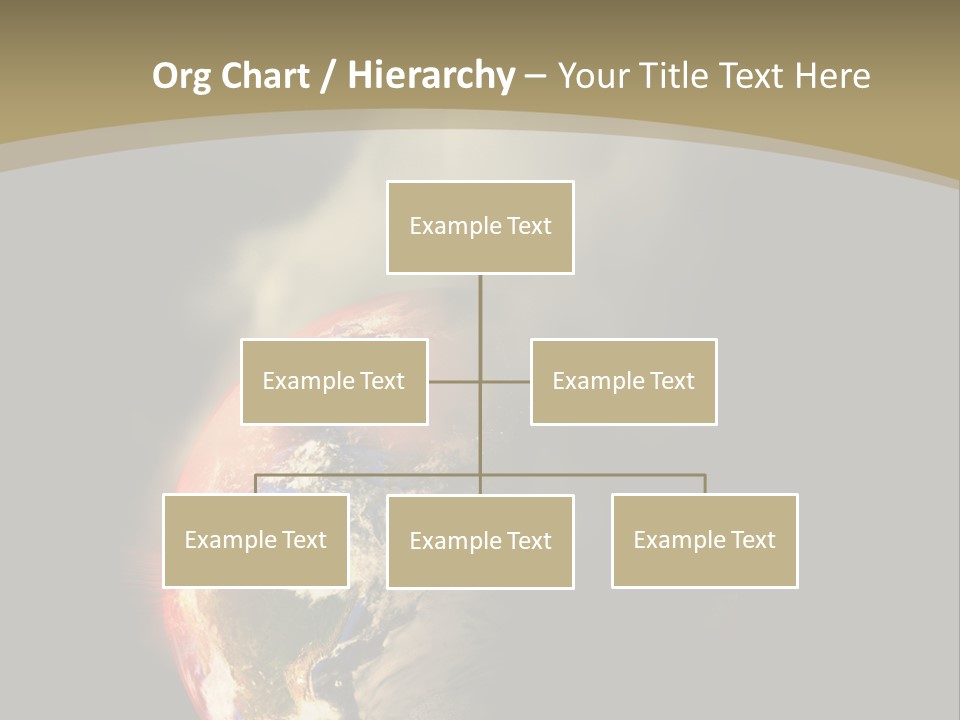 Org Chart / Hierarchy – Your Title Text Here

Example Text

Example Text

Example Text

Example Text

Example Text

Example Text